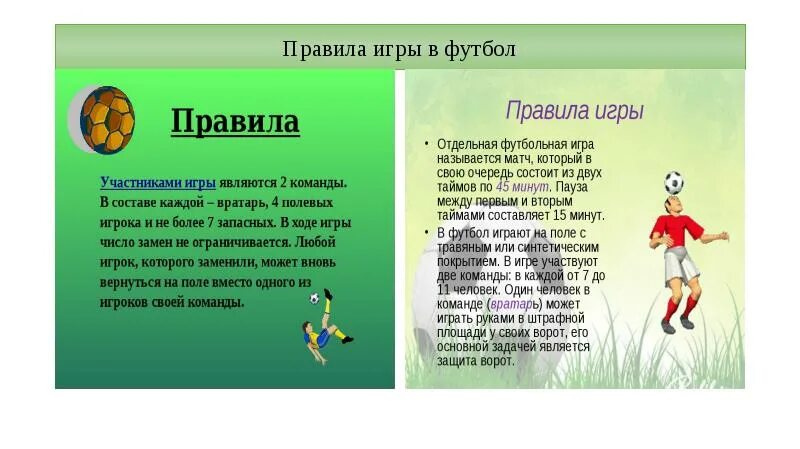 Правила игры в футбол

Правила

Участниками игры являются 2 команды. В составе каждой – вратарь, 4 полевых игрока и не более 7 запасных. В ходе игры число замен не ограничивается. Любой игрок, которого заменили, может вновь вернуться на поле вместо одного из игроков своей команды.

Правила игры

• Отдельная футбольная игра называется матч, который в свою очередь состоит из двух таймов по 45 минут. Пауза между первым и вторым таймами составляет 15 минут.
• В футбол играют на поле с травяным или синтетическим покрытием. В игре участвуют две команды: в каждой от 7 до 11 человек. Один человек в команде (вратарь) может играть руками в штрафной площади у своих ворот, его основной задачей является защита ворот.